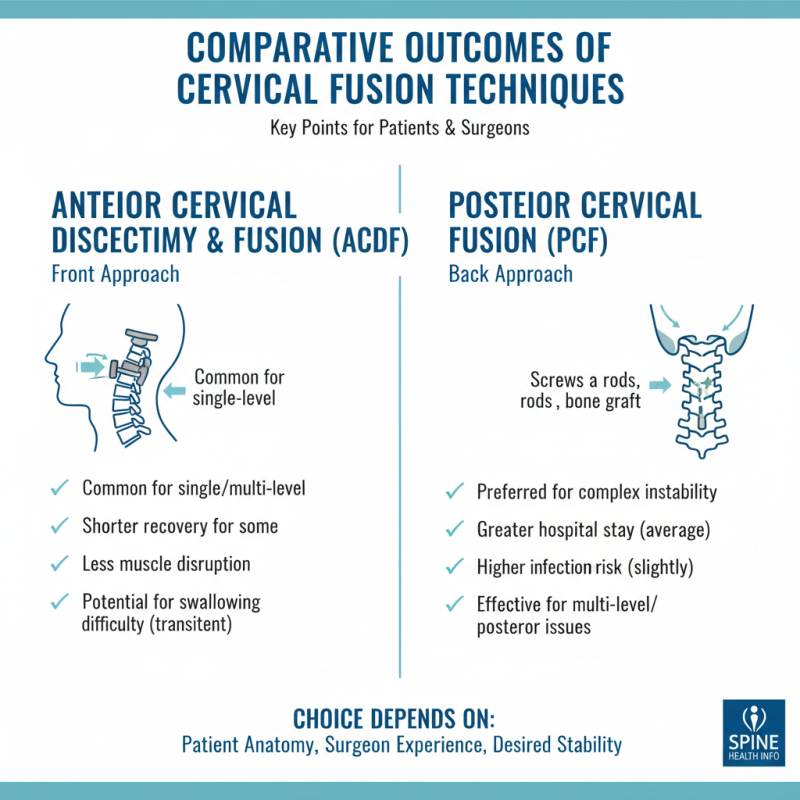 COMPARATIVE OUTCOMES OF CERVICAL FUSION TECHNIQUES

Key Points for Patients & Surgeons

ANTEIOR CERVICAL DISCECTIMY & FUSION (ACDF)

Front Approach

Common for single-level

✓ Common for single/multi-level

✓ Shorter recovery for some

✓ Less muscle disruption

✓ Potential for swallowing difficulty (transitent)

POSTEIOR CERVICAL FUSION (PCF)

Back Approach

Screws a rods, rods , bone graft

✓ Preferred for complex instability

✓ Greater hospital stay (average)

✓ Higher infection risk (slightly)

✓ Effective for multi-level/ posteror issues

CHOICE DEPENDS ON:

Patient Anatomy, Surgeon Experience, Desired Stability

SPINE HEALTH INFO